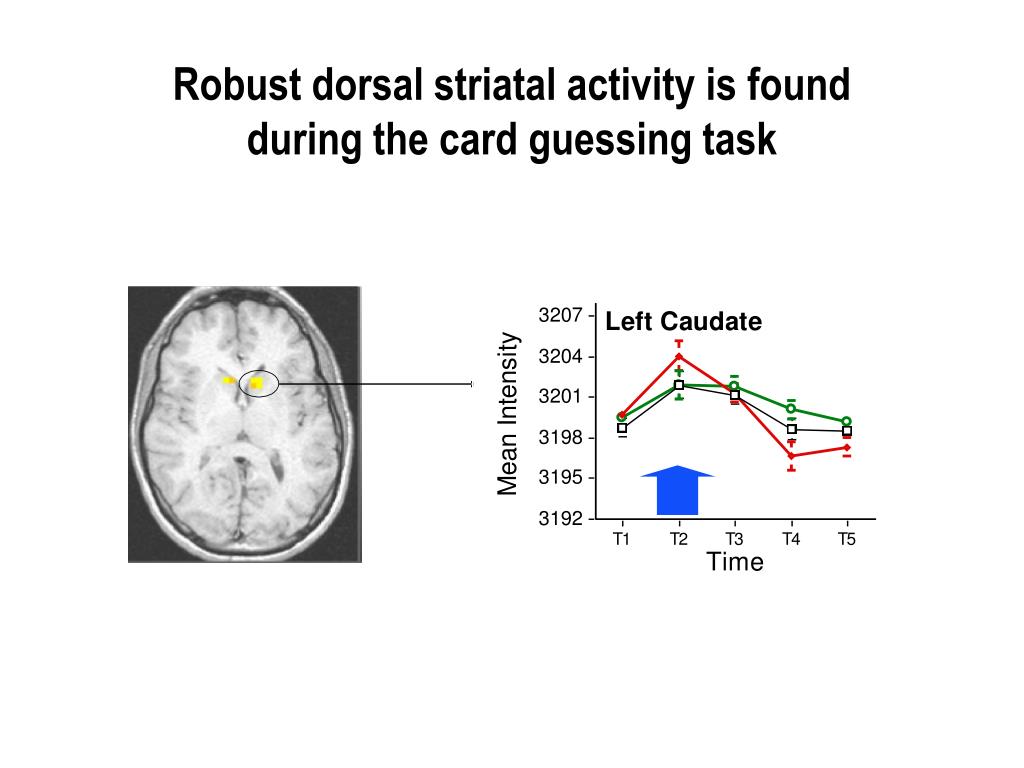 Robust dorsal striatal activity is found during the card guessing task

Left Caudate

Mean Intensity

3207
3204
3201
3198
3195
3192

T1 T2 T3 T4 T5

Time